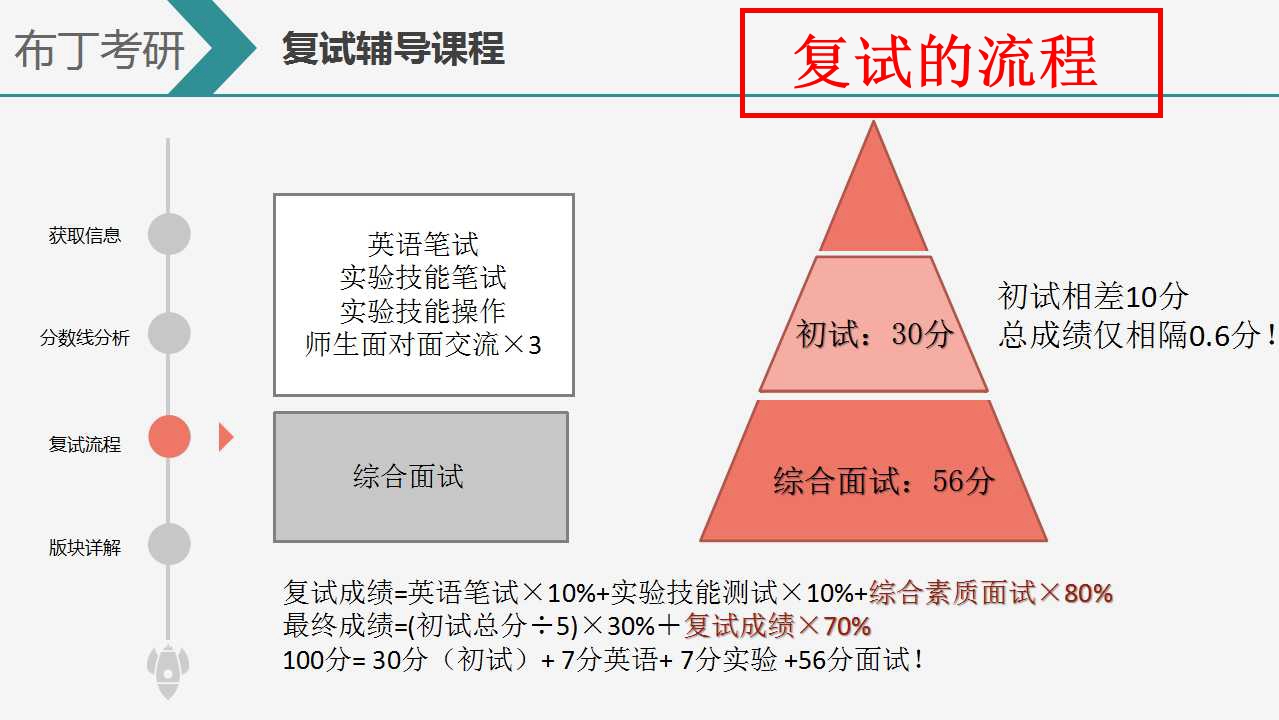 布丁考研

复试辅导课程

复试的流程

获取信息

分数线分析

复试流程

版块详解

英语笔试
实验技能笔试
实验技能操作
师生面对面交流×3

综合面试

初试：30分

综合面试：56分

初试相差10分
总成绩仅相隔0.6分！

复试成绩=英语笔试×10%+实验技能测试×10%+综合素质面试×80%
最终成绩=(初试总分÷5)×30%＋复试成绩×70%
100分= 30分（初试）+ 7分英语+ 7分实验 +56分面试！